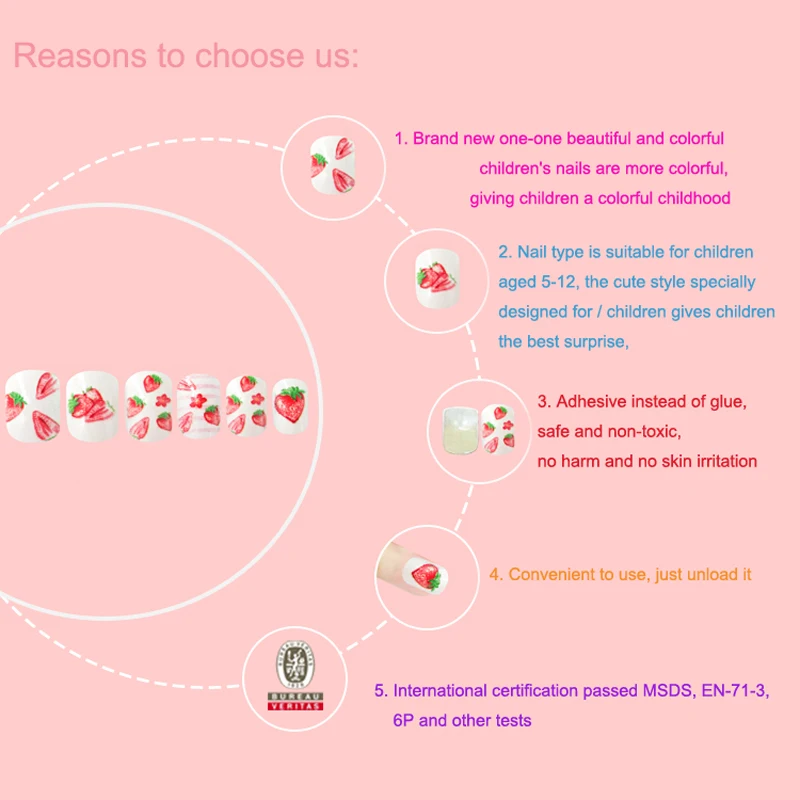 Reasons to choose us:

1. Brand new one-one beautiful and colorful children's nails are more colorful, giving children a colorful childhood

2. Nail type is suitable for children aged 5-12, the cute style specially designed for / children gives children the best surprise,

3. Adhesive instead of glue, safe and non-toxic, no harm and no skin irritation

4. Convenient to use, just unload it

BUREAU VERITAS

5. International certification passed MSDS, EN-71-3, 6P and other tests